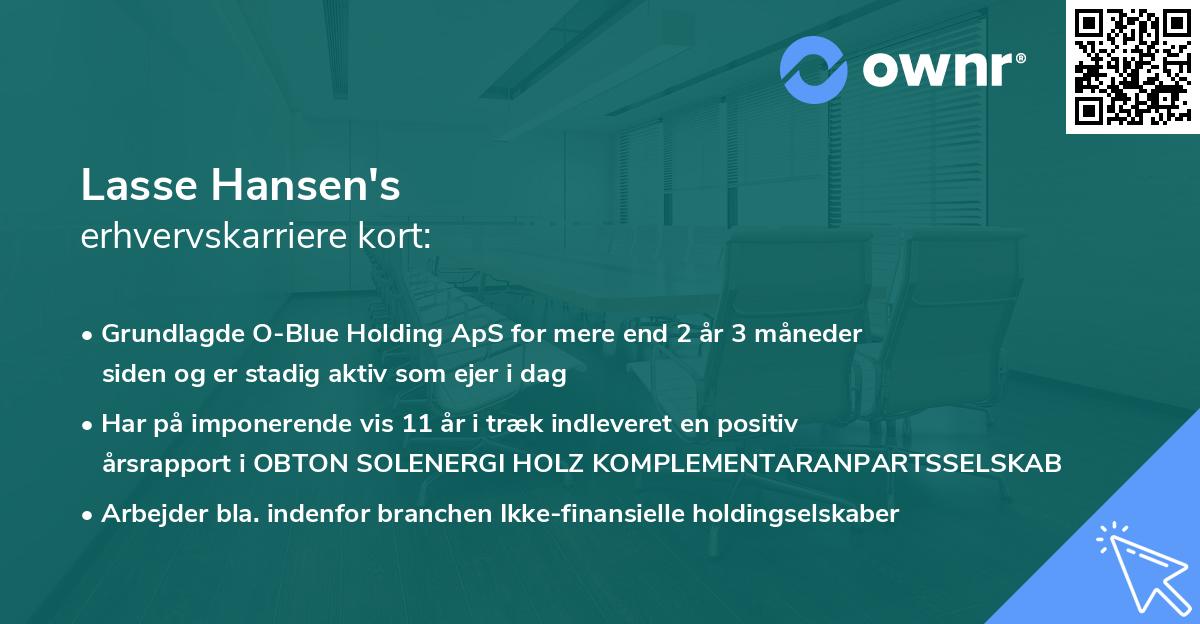 ownr®

Lasse Hansen's
erhvervskarriere kort:

• Grundlagde O-Blue Holding ApS for mere end 2 år 3 måneder siden og er stadig aktiv som ejer i dag

• Har på imponerende vis 11 år i træk indleveret en positiv årsrapport i OBTON SOLENERGI HOLZ KOMPLEMENTARANPARTSSELSKAB

• Arbejder bla. indenfor branchen Ikke-finansielle holdingselskaber